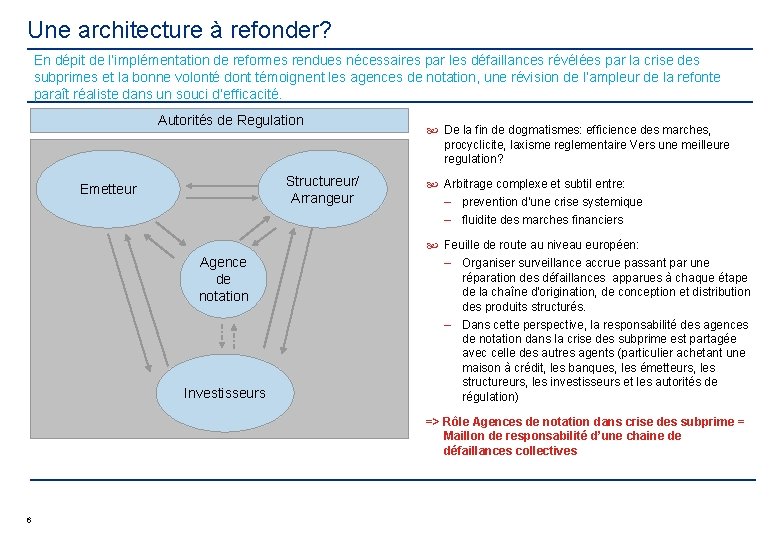 Une architecture à refonder?

En dépit de l'implémentation de reformes rendues nécessaires par les défaillances révélées par la crise des subprimes et la bonne volonté dont témoignent les agences de notation, une révision de l'ampleur de la refonte paraît réaliste dans un souci d'efficacité.

Autorités de Regulation

Emetteur

Structureur/ Arrangeur

Agence de notation

Investisseurs

De la fin de dogmatismes: efficience des marches, procyclicite, laxisme reglementaire Vers une meilleure regulation?

Arbitrage complexe et subtil entre:
– prevention d'une crise systemique
– fluidite des marches financiers

Feuille de route au niveau européen:
– Organiser surveillance accrue passant par une réparation des défaillances apparues à chaque étape de la chaîne d'origination, de conception et distribution des produits structurés.
– Dans cette perspective, la responsabilité des agences de notation dans la crise des subprime est partagée avec celle des autres agents (particulier achetant une maison à crédit, les banques, les émetteurs, les structureurs, les investisseurs et les autorités de régulation)

=> Rôle Agences de notation dans crise des subprime = Maillon de responsabilité d'une chaine de défaillances collectives

6